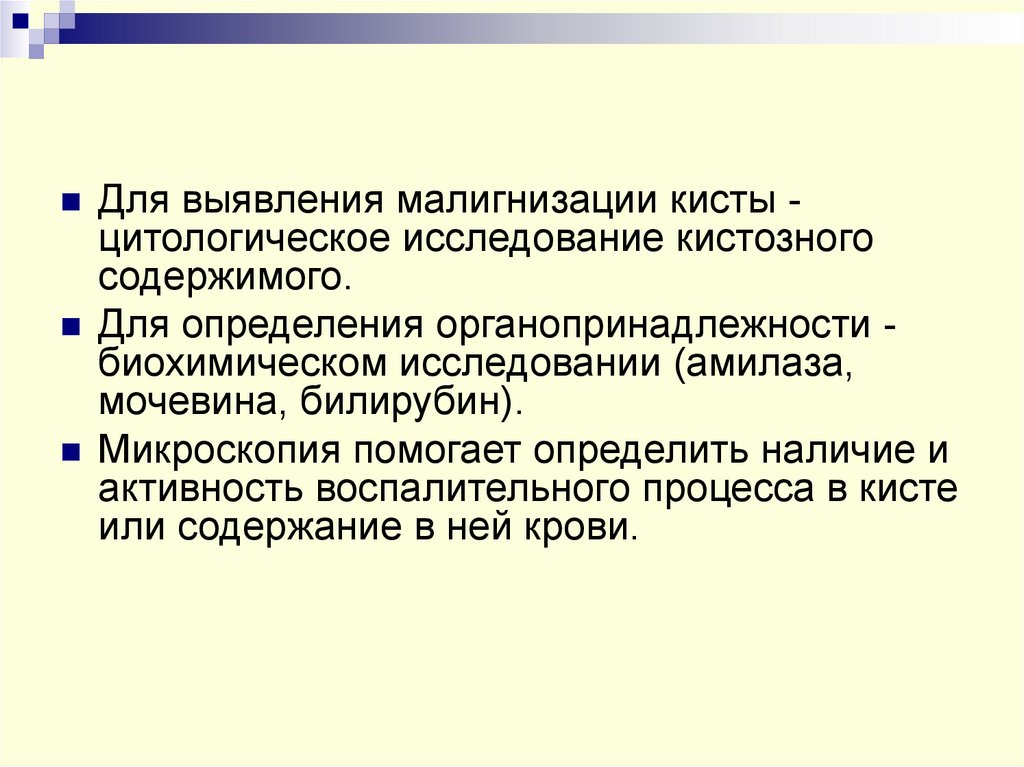 Для выявления малигнизации кисты - цитологическое исследование кистозного содержимого.

Для определения органопринадлежности - биохимическом исследовании (амилаза, мочевина, билирубин).

Микроскопия помогает определить наличие и активность воспалительного процесса в кисте или содержание в ней крови.